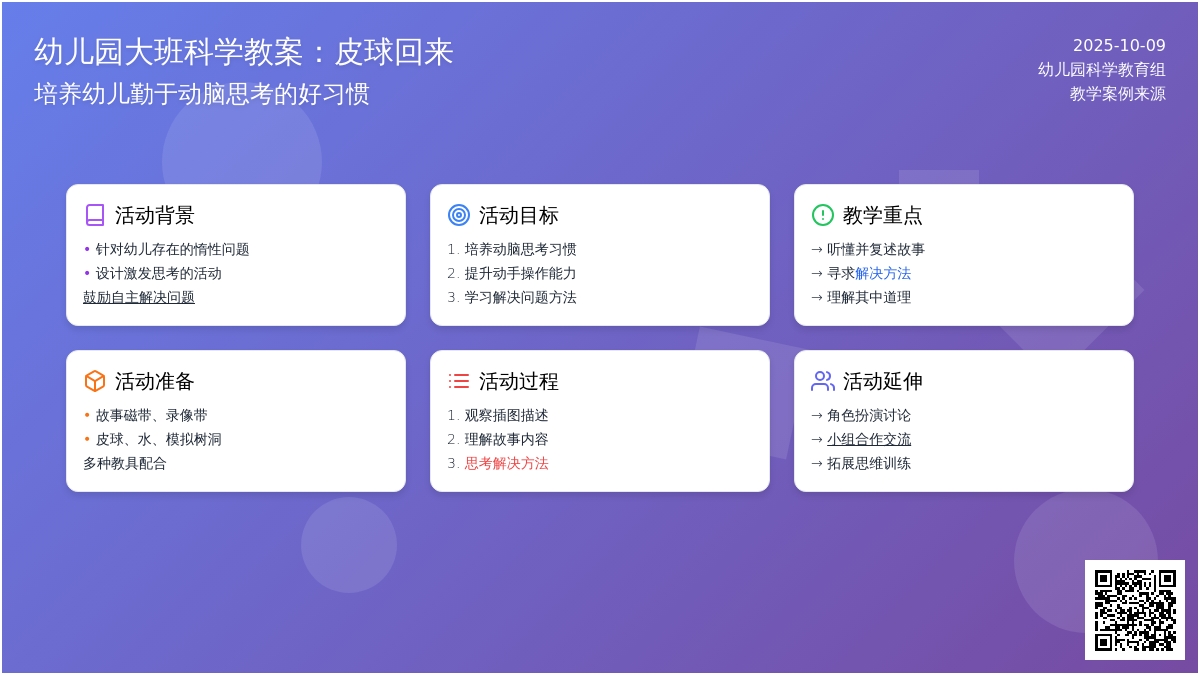 幼儿园大班科学教案：皮球回来
培养幼儿勤于动脑思考的好习惯

2025-10-09
幼儿园科学教育组
教学案例来源

活动背景
• 针对幼儿存在的惰性问题
• 设计激发思考的活动
鼓励自主解决问题

活动目标
1. 培养动脑思考习惯
2. 提升动手操作能力
3. 学习解决问题方法

教学重点
→ 听懂并复述故事
→ 寻求解决方法
→ 理解其中道理

活动准备
• 故事磁带、录像带
• 皮球、水、模拟树洞
多种教具配合

活动过程
1. 观察插图描述
2. 理解故事内容
3. 思考解决方法

活动延伸
→ 角色扮演讨论
→ 小组合作交流
→ 拓展思维训练